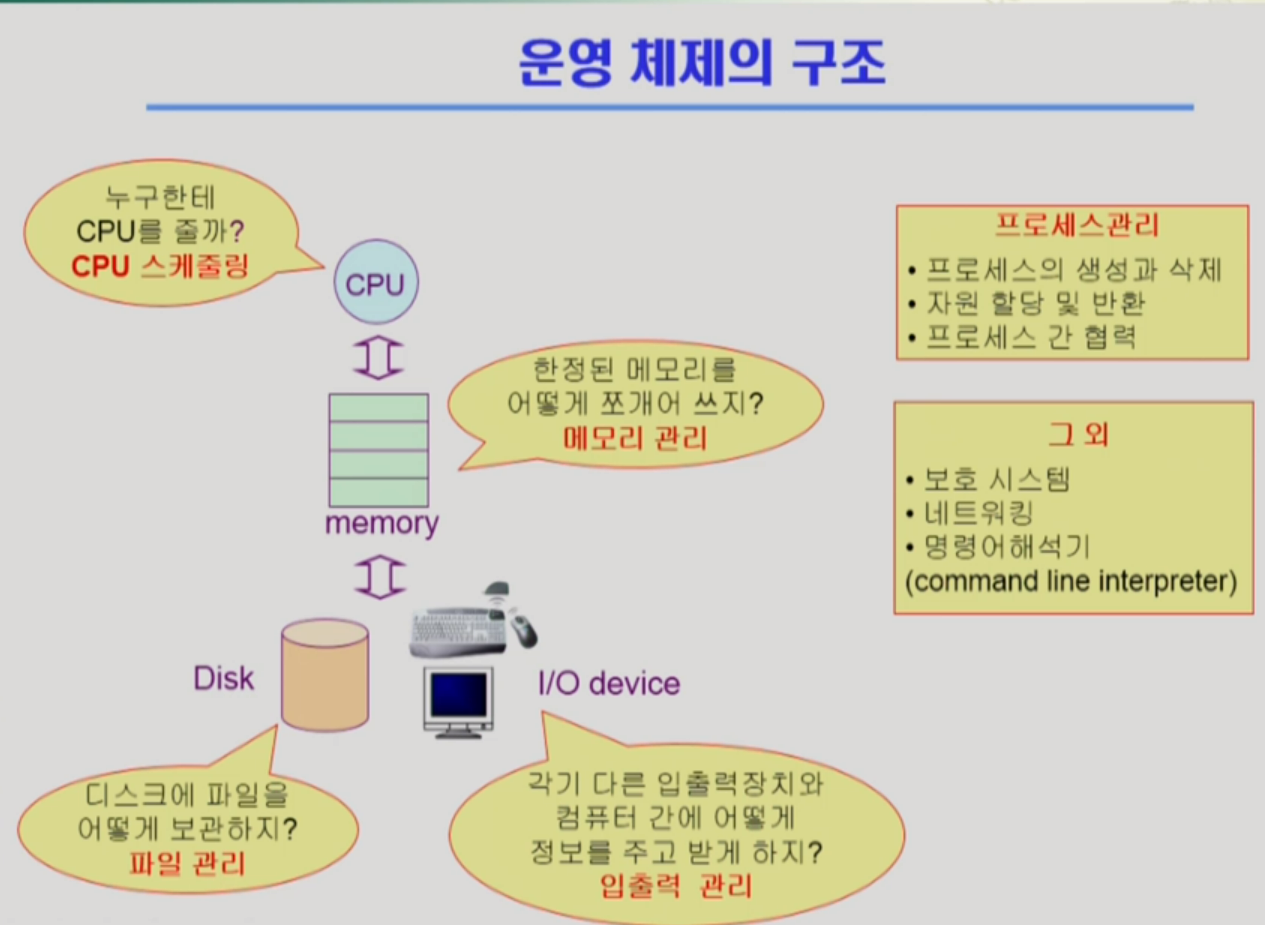 운영 체제의 구조

누구한테
CPU를 줄까?
CPU 스케줄링

CPU

한정된 메모리를
어떻게 쪼개어 쓰지?
메모리 관리

memory

Disk

I/O device

디스크에 파일을
어떻게 보관하지?
파일 관리

각기 다른 입출력장치와
컴퓨터 간에 어떻게
정보를 주고 받게 하지?
입출력 관리

프로세스관리
• 프로세스의 생성과 삭제
• 자원 할당 및 반환
• 프로세스 간 협력

그 외
• 보호 시스템
• 네트워킹
• 명령어해석기
(command line interpreter)